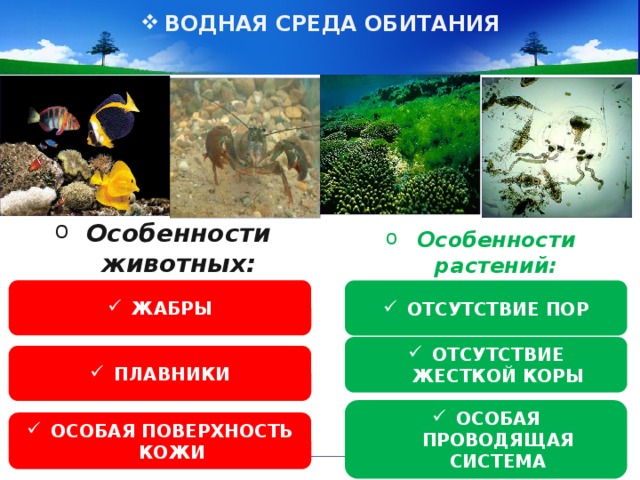 ❖ ВОДНАЯ СРЕДА ОБИТАНИЯ

o Особенности животных:

✓ ЖАБРЫ

✓ ПЛАВНИКИ

✓ ОСОБАЯ ПОВЕРХНОСТЬ КОЖИ

o Особенности растений:

✓ ОТСУТСТВИЕ ПОР

✓ ОТСУТСТВИЕ ЖЕСТКОЙ КОРЫ

✓ ОСОБАЯ ПРОВОДЯЩАЯ СИСТЕМА